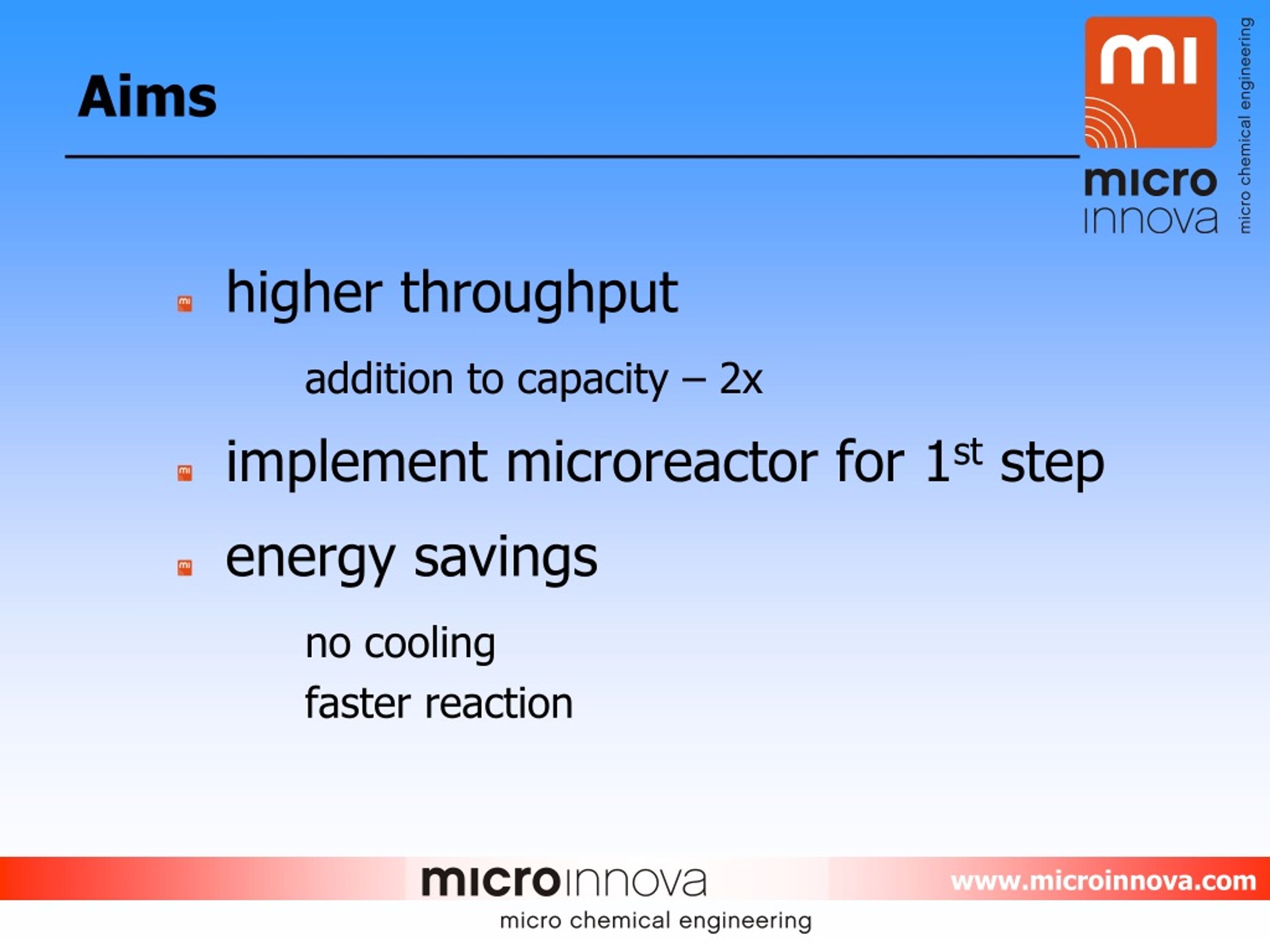 Aims

mi
micro
innova
micro chemical engineering

higher throughput

addition to capacity – 2x

implement microreactor for 1$^{st}$ step

energy savings

no cooling

faster reaction

microinnova
micro chemical engineering
www.microinnova.com